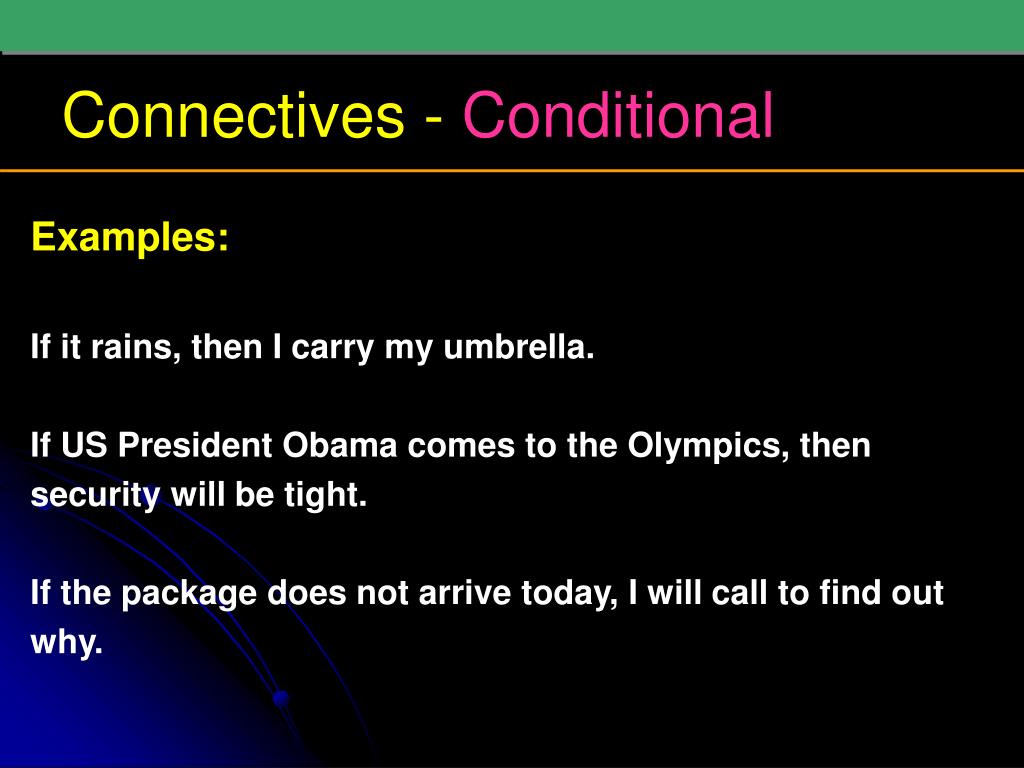 Connectives - Conditional

Examples:

If it rains, then I carry my umbrella.

If US President Obama comes to the Olympics, then security will be tight.

If the package does not arrive today, I will call to find out why.